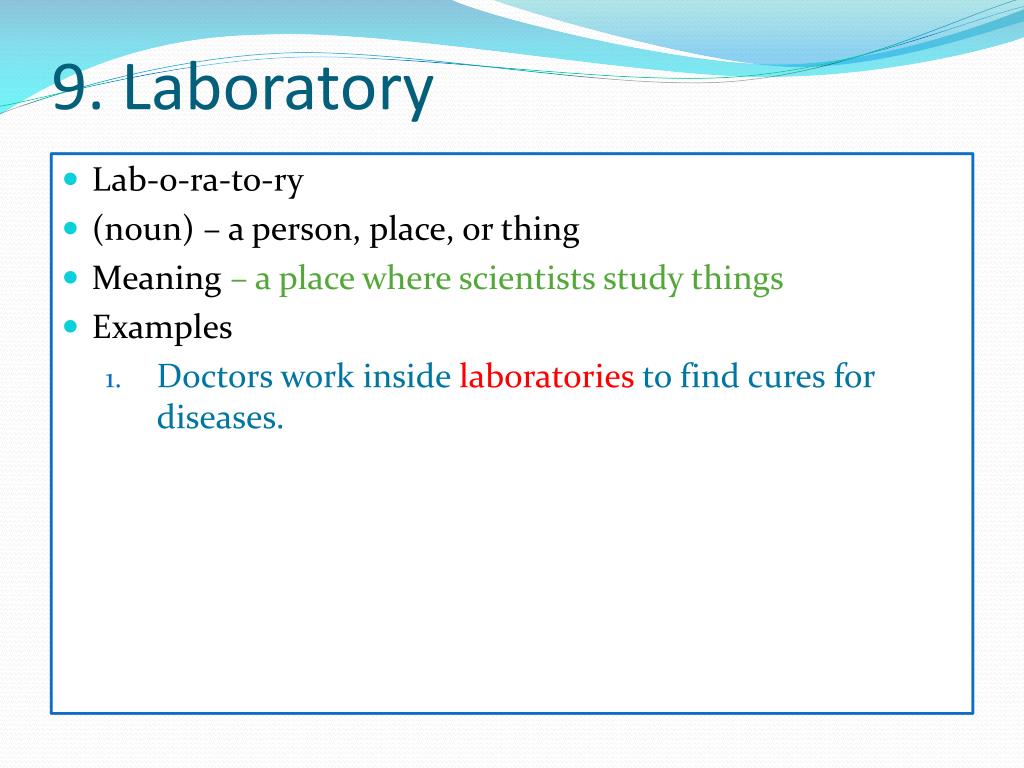 9. Laboratory

Lab-o-ra-to-ry

(noun) – a person, place, or thing

Meaning – a place where scientists study things

Examples

1. Doctors work inside laboratories to find cures for diseases.